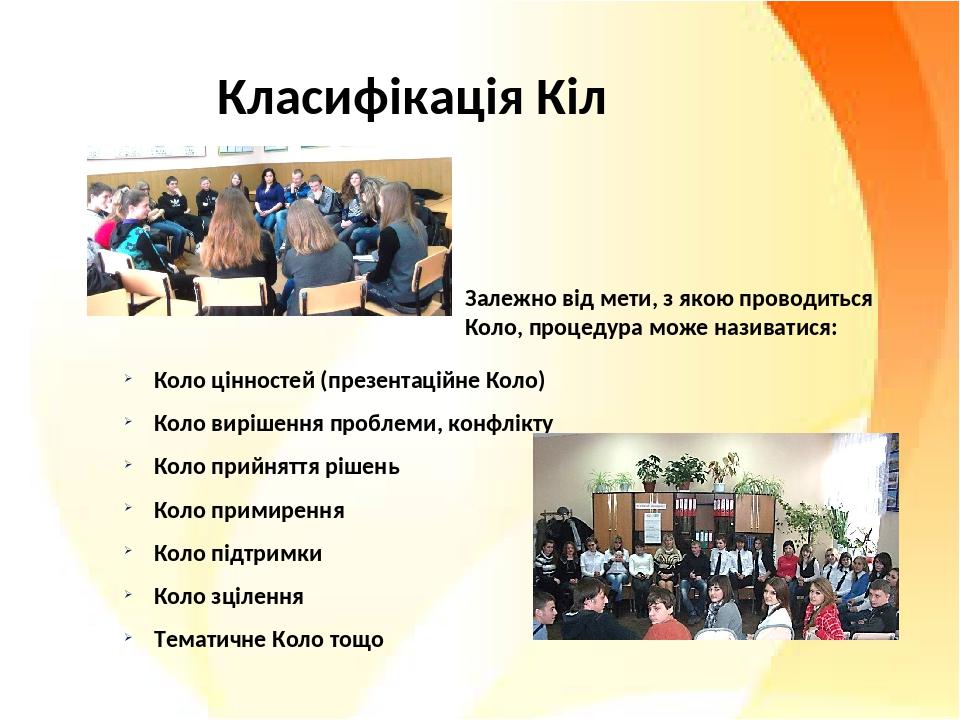 Класифікація Кіл

Залежно від мети, з якою проводиться Коло, процедура може називатися:

- Коло цінностей (презентаційне Коло)
- Коло вирішення проблеми, конфлікту
- Коло прийняття рішень
- Коло примирення
- Коло підтримки
- Коло зцілення
- Тематичне Коло тощо